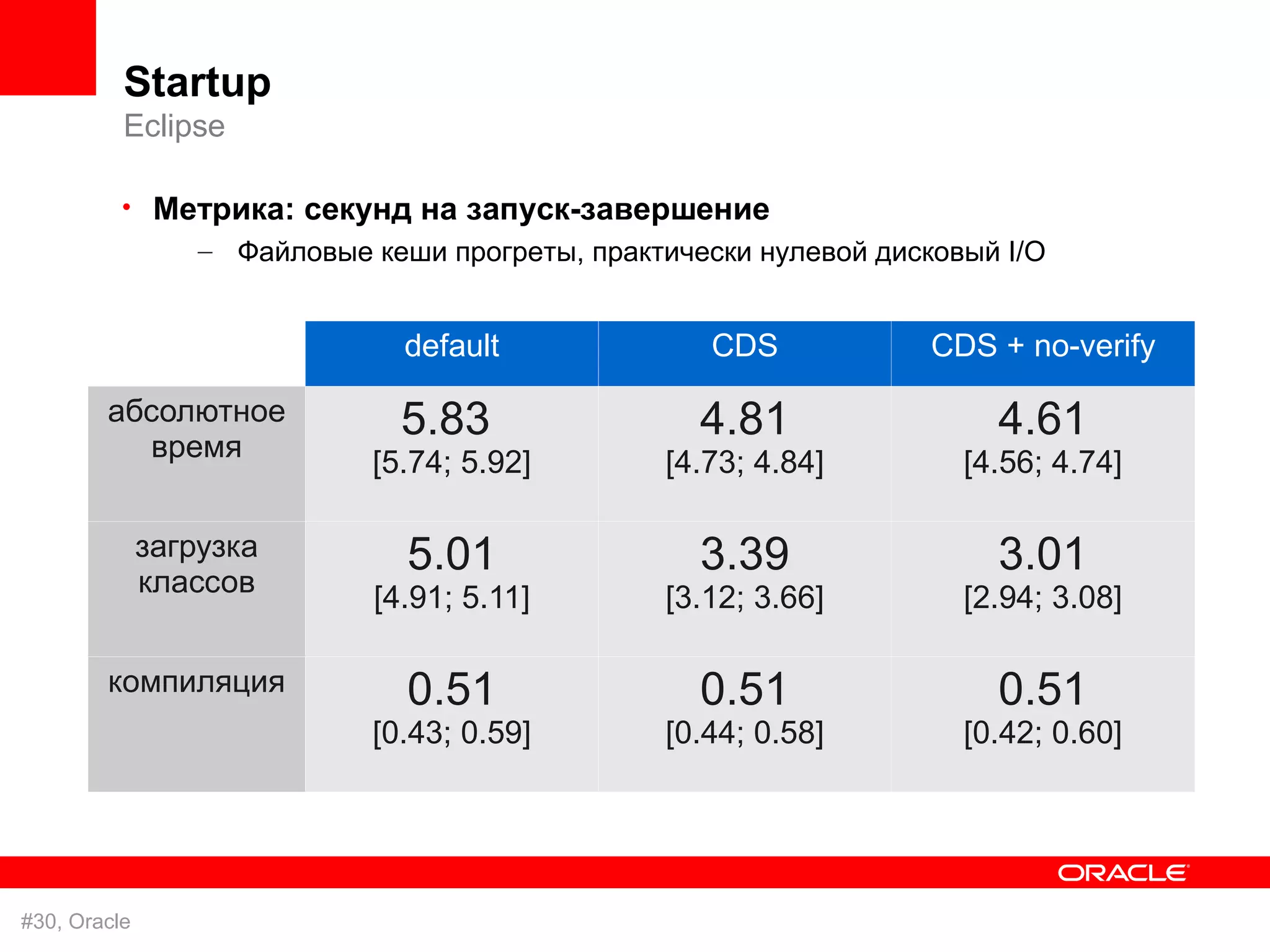 Startup
Eclipse

• Метрика: секунд на запуск-завершение
– Файловые кеши прогреты, практически нулевой дисковый I/O

| | default | CDS | CDS + no-verify |
|---|---|---|---|
| абсолютное время | 5.83 [5.74; 5.92] | 4.81 [4.73; 4.84] | 4.61 [4.56; 4.74] |
| загрузка классов | 5.01 [4.91; 5.11] | 3.39 [3.12; 3.66] | 3.01 [2.94; 3.08] |
| компиляция | 0.51 [0.43; 0.59] | 0.51 [0.44; 0.58] | 0.51 [0.42; 0.60] |

ORACLE

#30, Oracle